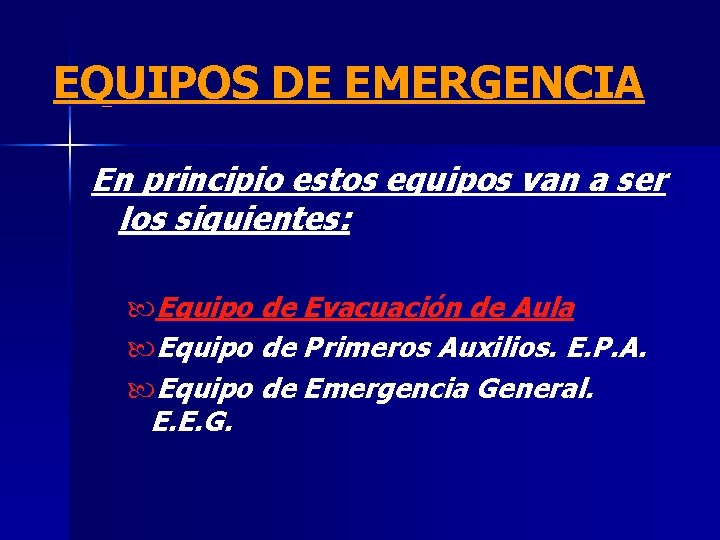 EQUIPOS DE EMERGENCIA

En principio estos equipos van a ser los siguientes:

Equipo de Evacuación de Aula
Equipo de Primeros Auxilios. E.P.A.
Equipo de Emergencia General. E.E.G.